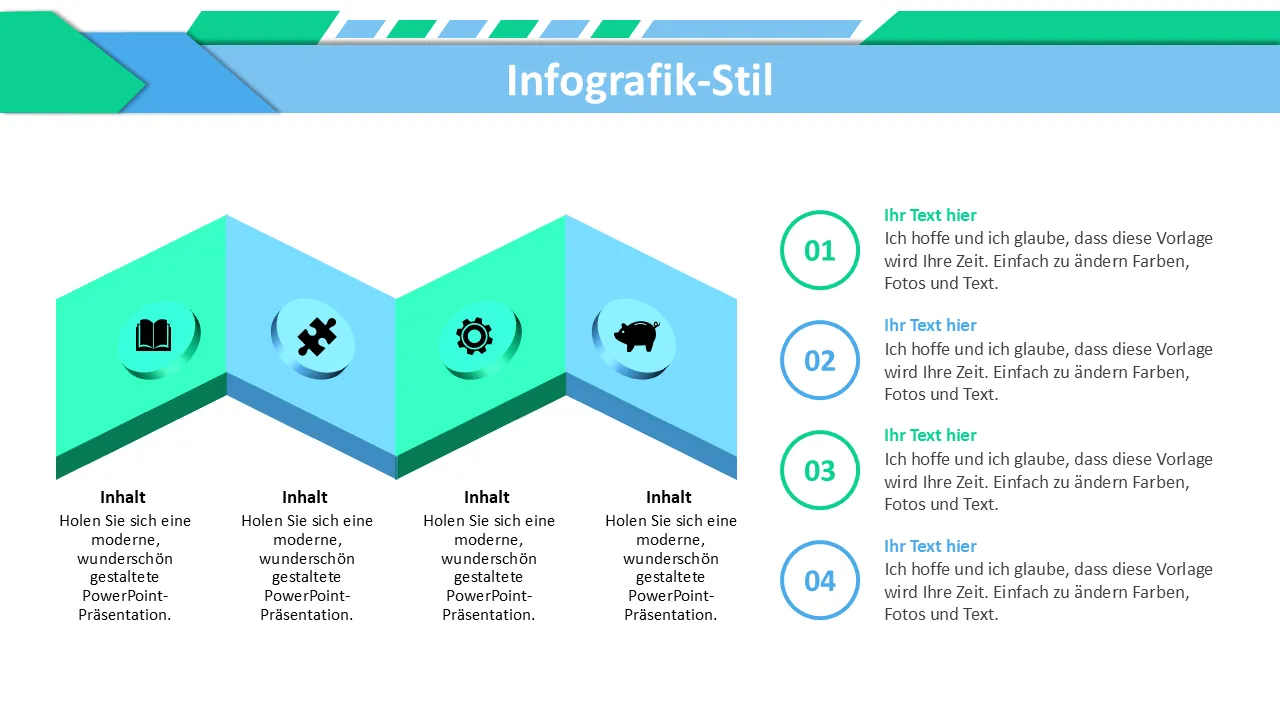 Infografik-Stil

Inhalt
Holen Sie sich eine moderne, wunderschön gestaltete PowerPoint-Präsentation.

Inhalt
Holen Sie sich eine moderne, wunderschön gestaltete PowerPoint-Präsentation.

Inhalt
Holen Sie sich eine moderne, wunderschön gestaltete PowerPoint-Präsentation.

Inhalt
Holen Sie sich eine moderne, wunderschön gestaltete PowerPoint-Präsentation.

01
Ihr Text hier
Ich hoffe und ich glaube, dass diese Vorlage wird Ihre Zeit. Einfach zu ändern Farben, Fotos und Text.

02
Ihr Text hier
Ich hoffe und ich glaube, dass diese Vorlage wird Ihre Zeit. Einfach zu ändern Farben, Fotos und Text.

03
Ihr Text hier
Ich hoffe und ich glaube, dass diese Vorlage wird Ihre Zeit. Einfach zu ändern Farben, Fotos und Text.

04
Ihr Text hier
Ich hoffe und ich glaube, dass diese Vorlage wird Ihre Zeit. Einfach zu ändern Farben, Fotos und Text.